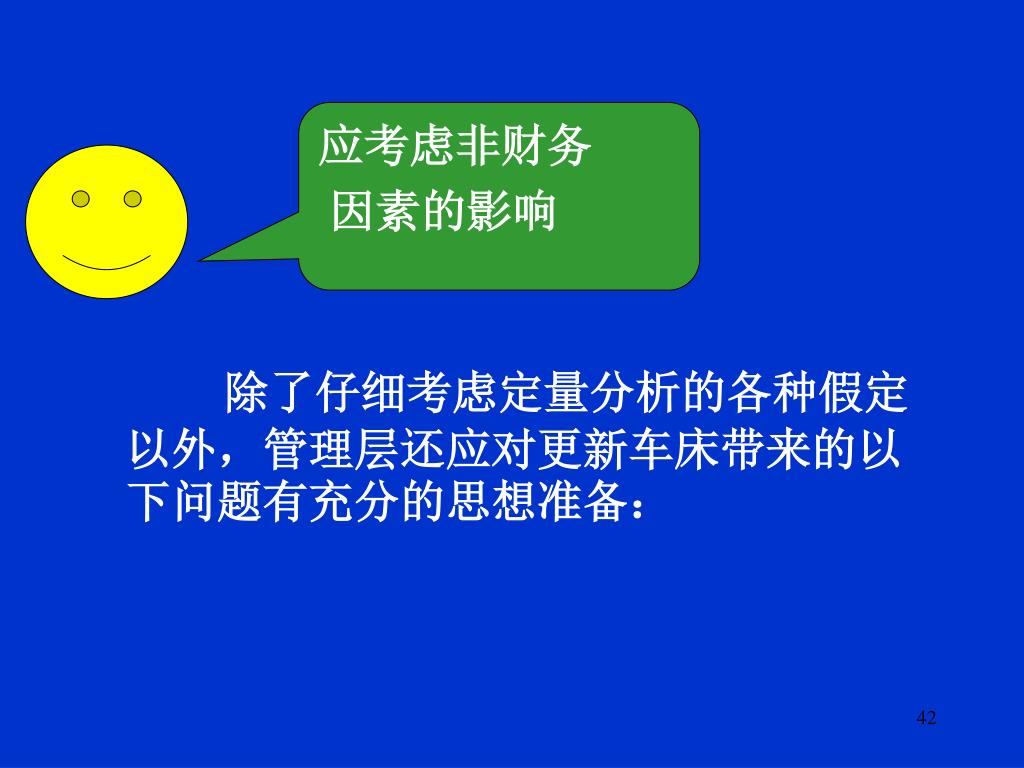 应考虑非财务
因素的影响

除了仔细考虑定量分析的各种假定以外，管理层还应对更新车床带来的以下问题有充分的思想准备：

42